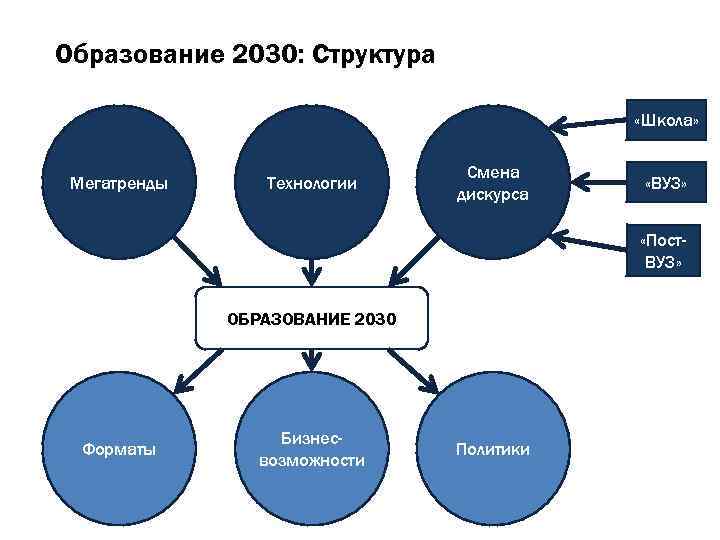 Образование 2030: Структура

Мегатренды

Технологии

Смена дискурса

«Школа»

«ВУЗ»

«Пост-ВУЗ»

ОБРАЗОВАНИЕ 2030

Форматы

Бизнес-возможности

Политики